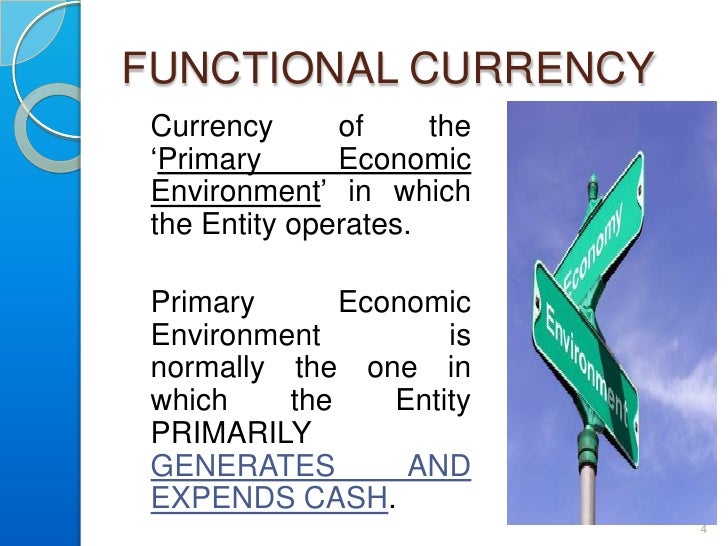 FUNCTIONAL CURRENCY

Currency of the 'Primary Economic Environment' in which the Entity operates.

Primary Economic Environment is normally the one in which the Entity PRIMARILY GENERATES AND EXPENDS CASH.

Economy

Environment

4